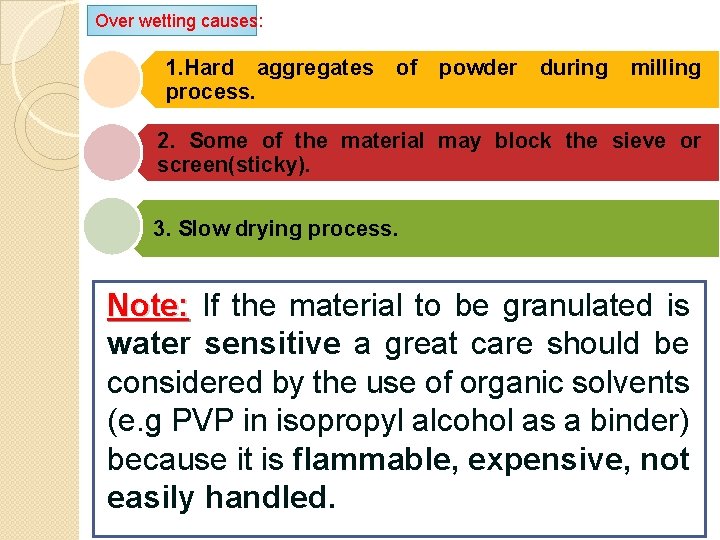 Over wetting causes:

1.Hard aggregates of powder during milling process.

2. Some of the material may block the sieve or screen(sticky).

3. Slow drying process.

Note: If the material to be granulated is water sensitive a great care should be considered by the use of organic solvents (e.g PVP in isopropyl alcohol as a binder) because it is flammable, expensive, not easily handled.